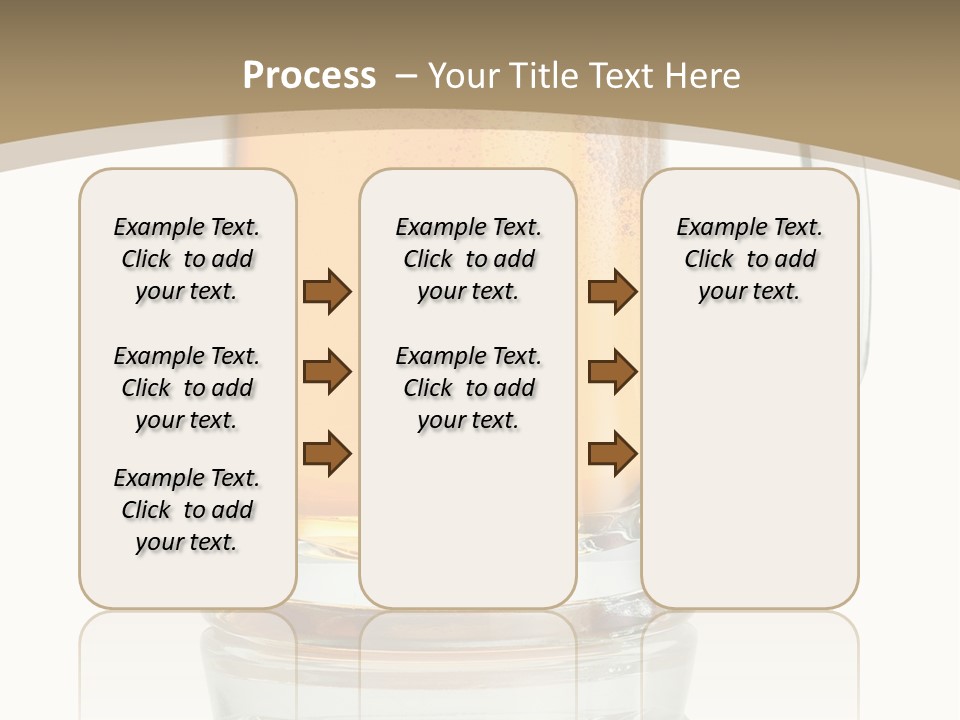 Process – Your Title Text Here

Example Text. Click to add your text.

Example Text. Click to add your text.

Example Text. Click to add your text.

Example Text. Click to add your text.

Example Text. Click to add your text.

Example Text. Click to add your text.